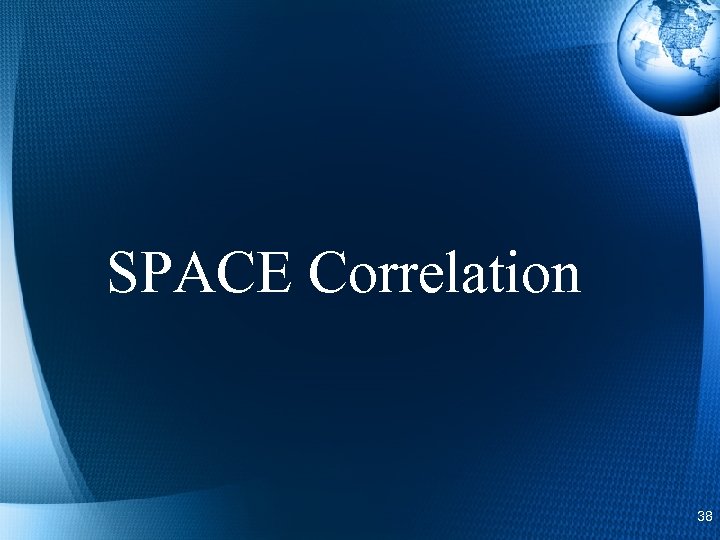 SPACE Correlation

38